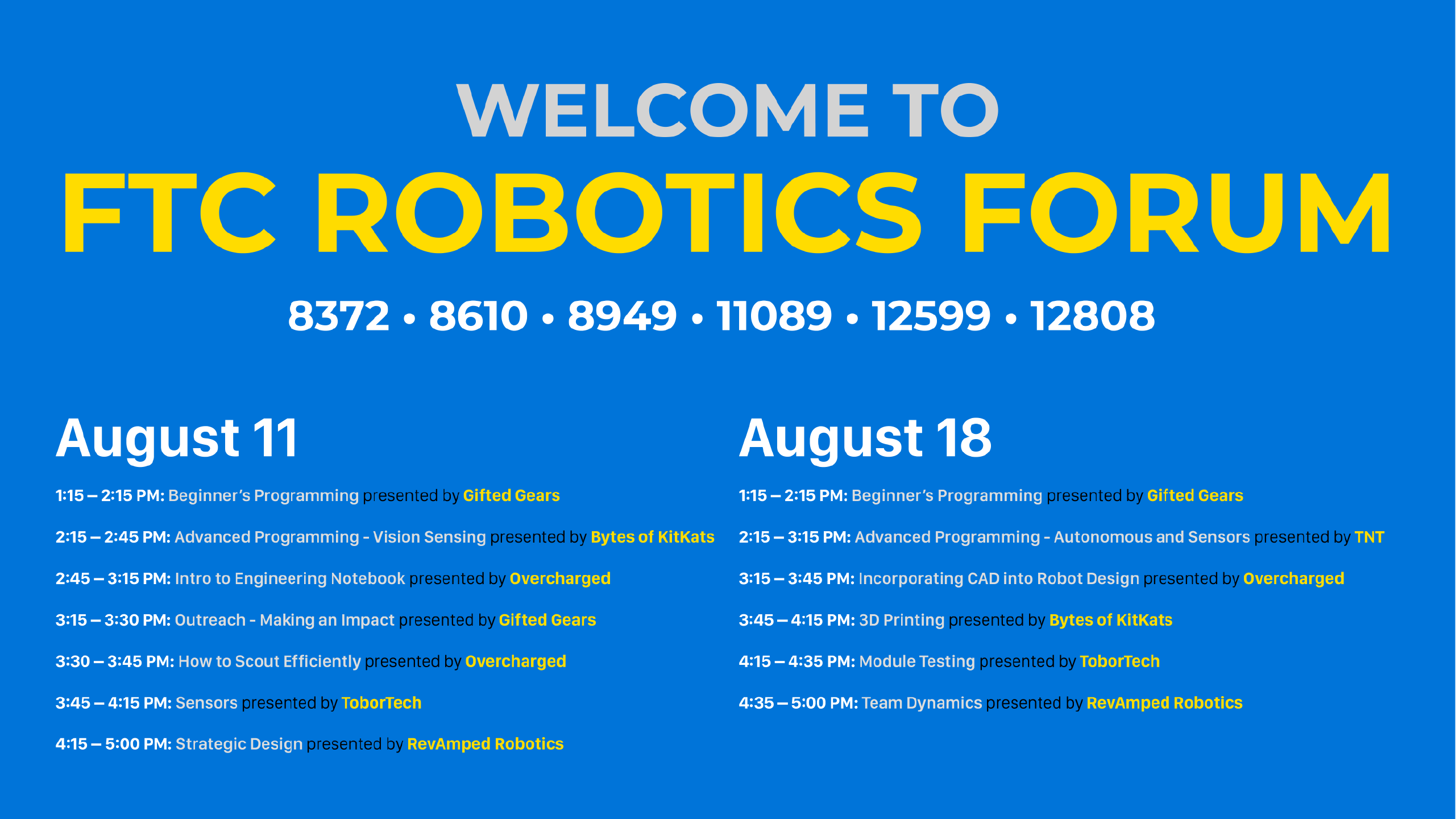 WELCOME TO
FTC ROBOTICS FORUM

8372 • 8610 • 8949 • 11089 • 12599 • 12808

August 11

1:15 – 2:15 PM: Beginner's Programming presented by Gifted Gears

2:15 – 2:45 PM: Advanced Programming - Vision Sensing presented by Bytes of KitKats

2:45 – 3:15 PM: Intro to Engineering Notebook presented by Overcharged

3:15 – 3:30 PM: Outreach - Making an Impact presented by Gifted Gears

3:30 – 3:45 PM: How to Scout Efficiently presented by Overcharged

3:45 – 4:15 PM: Sensors presented by ToborTech

4:15 – 5:00 PM: Strategic Design presented by RevAmped Robotics

August 18

1:15 – 2:15 PM: Beginner's Programming presented by Gifted Gears

2:15 – 3:15 PM: Advanced Programming - Autonomous and Sensors presented by TNT

3:15 – 3:45 PM: Incorporating CAD into Robot Design presented by Overcharged

3:45 – 4:15 PM: 3D Printing presented by Bytes of KitKats

4:15 – 4:35 PM: Module Testing presented by ToborTech

4:35 – 5:00 PM: Team Dynamics presented by RevAmped Robotics